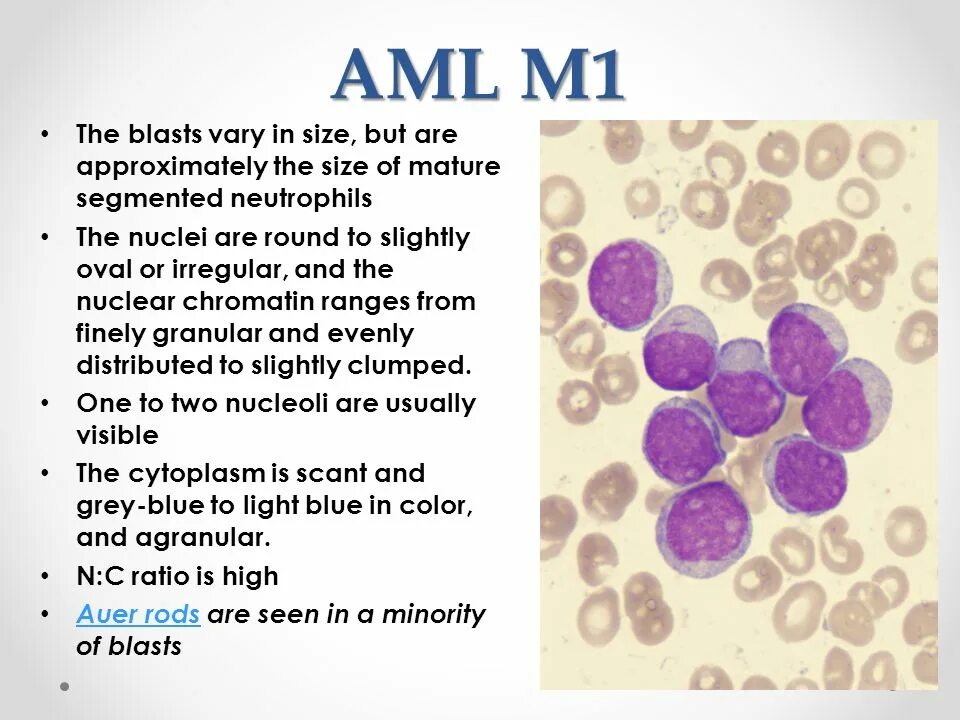 AML M1

• The blasts vary in size, but are approximately the size of mature segmented neutrophils
• The nuclei are round to slightly oval or irregular, and the nuclear chromatin ranges from finely granular and evenly distributed to slightly clumped.
• One to two nucleoli are usually visible
• The cytoplasm is scant and grey-blue to light blue in color, and agranular.
• N:C ratio is high
• Auer rods are seen in a minority of blasts